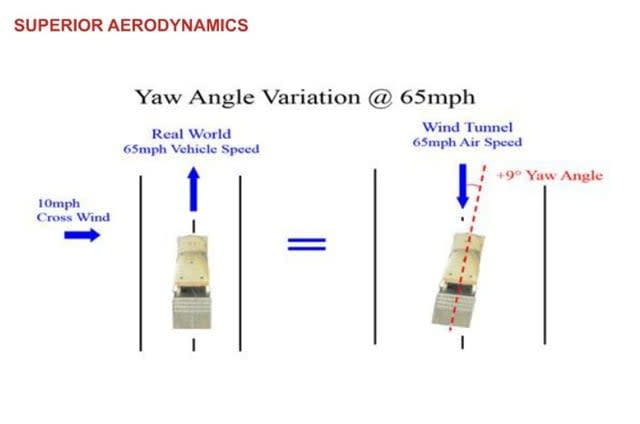 SUPERIOR AERODYNAMICS

Yaw Angle Variation @ 65mph

Real World
65mph Vehicle Speed

10mph
Cross Wind

=

Wind Tunnel
65mph Air Speed

+9° Yaw Angle